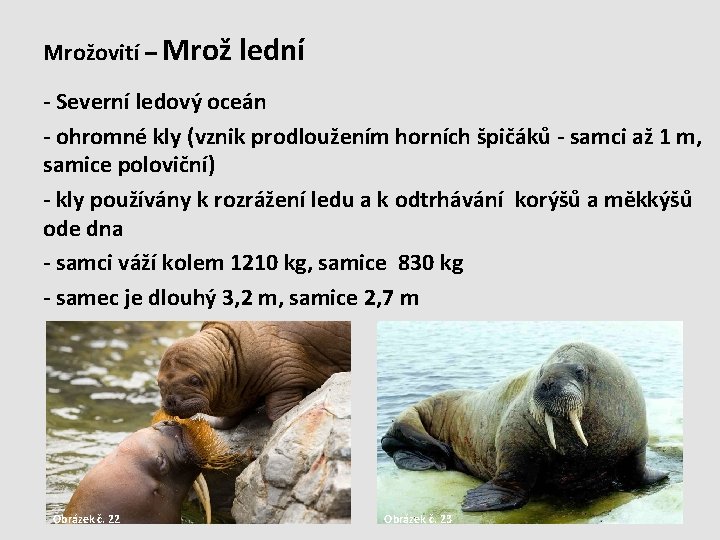 Mrožovití – Mrož lední

- Severní ledový oceán

- ohromné kly (vznik prodloužením horních špičáků - samci až 1 m, samice poloviční)

- kly používány k rozrážení ledu a k odtrhávání korýšů a měkkýšů ode dna

- samci váží kolem 1210 kg, samice 830 kg

- samec je dlouhý 3,2 m, samice 2,7 m

Obrázek č. 22

Obrázek č. 23